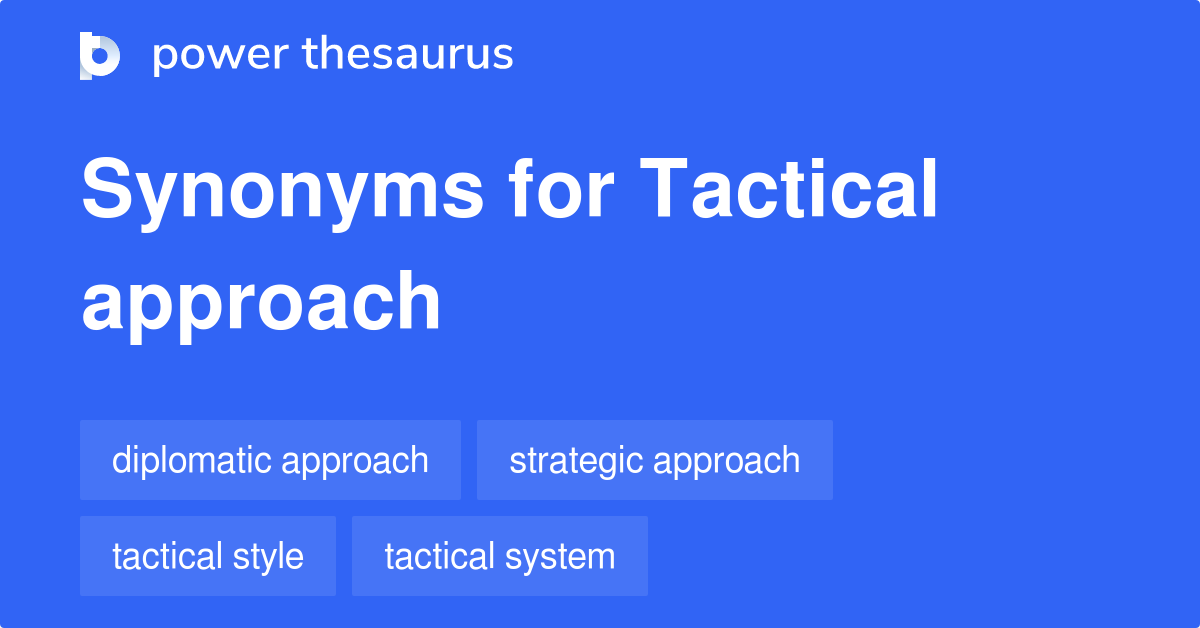 power thesaurus

Synonyms for Tactical approach

diplomatic approach
strategic approach
tactical style
tactical system